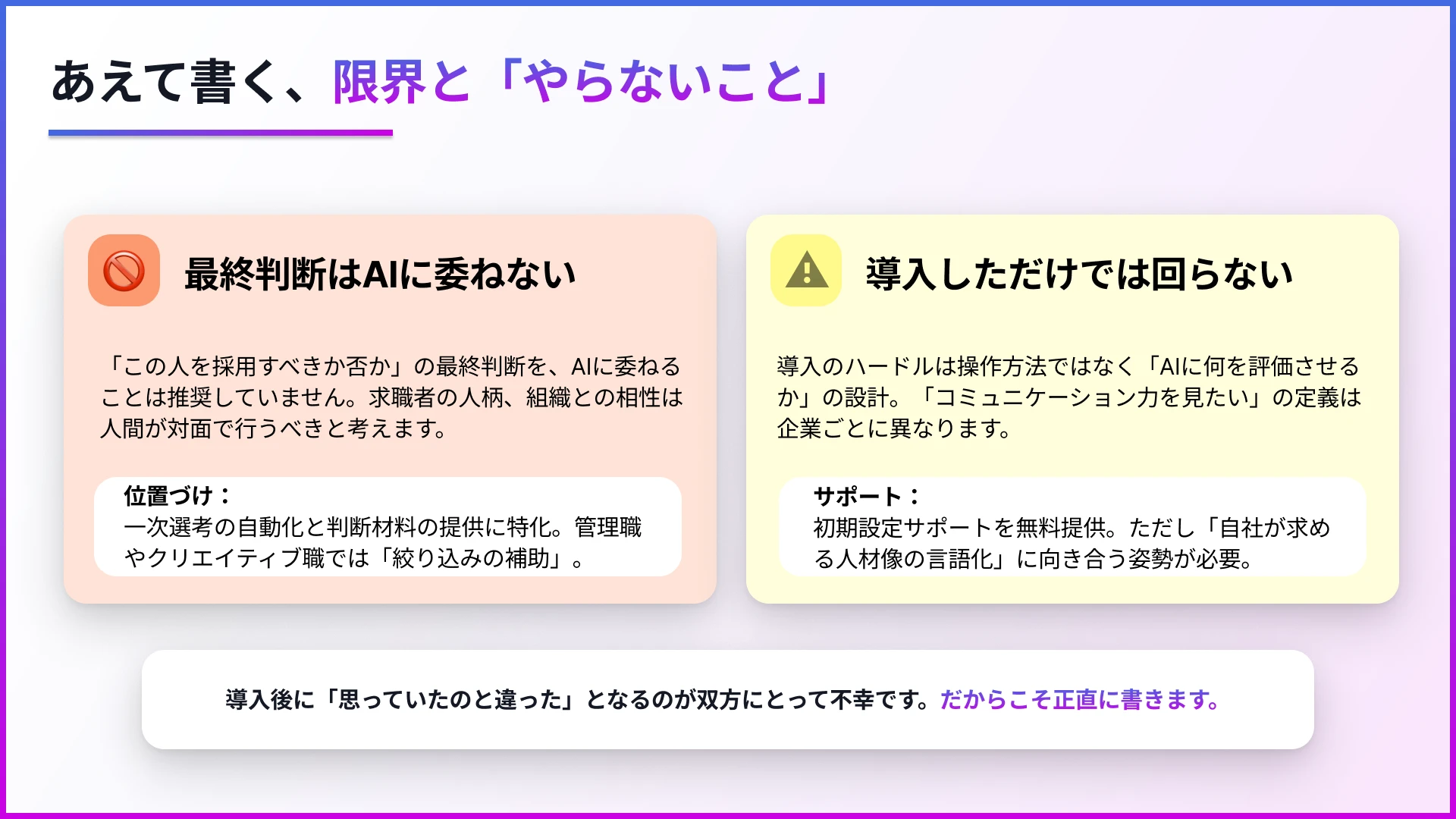 あえて書く、限界と「やらないこと」

最終判断はAIに委ねない

「この人を採用すべきか否か」の最終判断を、AIに委ねることは推奨していません。求職者の人柄、組織との相性は人間が対面で行うべきと考えます。

位置づけ：
一次選考の自動化と判断材料の提供に特化。管理職やクリエイティブ職では「絞り込みの補助」。

導入しただけでは回らない

導入のハードルは操作方法ではなく「AIに何を評価させるか」の設計。「コミュニケーション力を見たい」の定義は企業ごとに異なります。

サポート：
初期設定サポートを無料提供。ただし「自社が求める人材像の言語化」に向き合う姿勢が必要。

導入後に「思っていたのと違った」となるのが双方にとって不幸です。だからこそ正直に書きます。